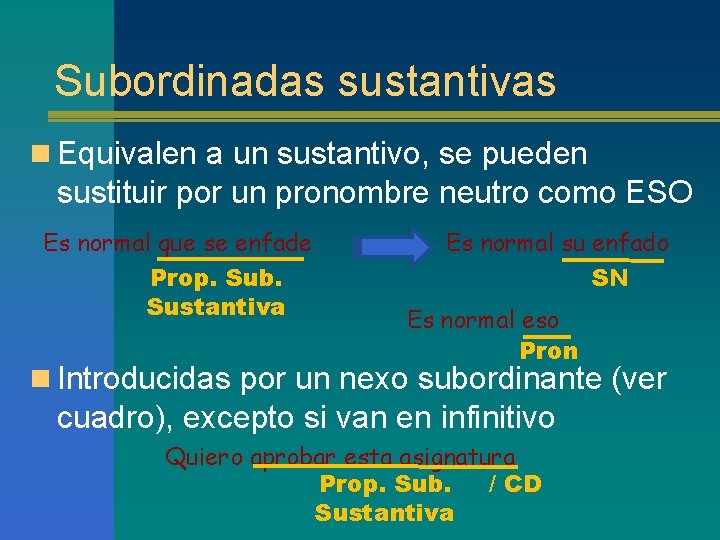 Subordinadas sustantivas

Equivalen a un sustantivo, se pueden sustituir por un pronombre neutro como ESO

Es normal que se enfade

Prop. Sub. Sustantiva

Es normal su enfado

SN

Es normal eso

Pron

Introducidas por un nexo subordinante (ver cuadro), excepto si van en infinitivo

Quiero aprobar esta asignatura

Prop. Sub. Sustantiva / CD